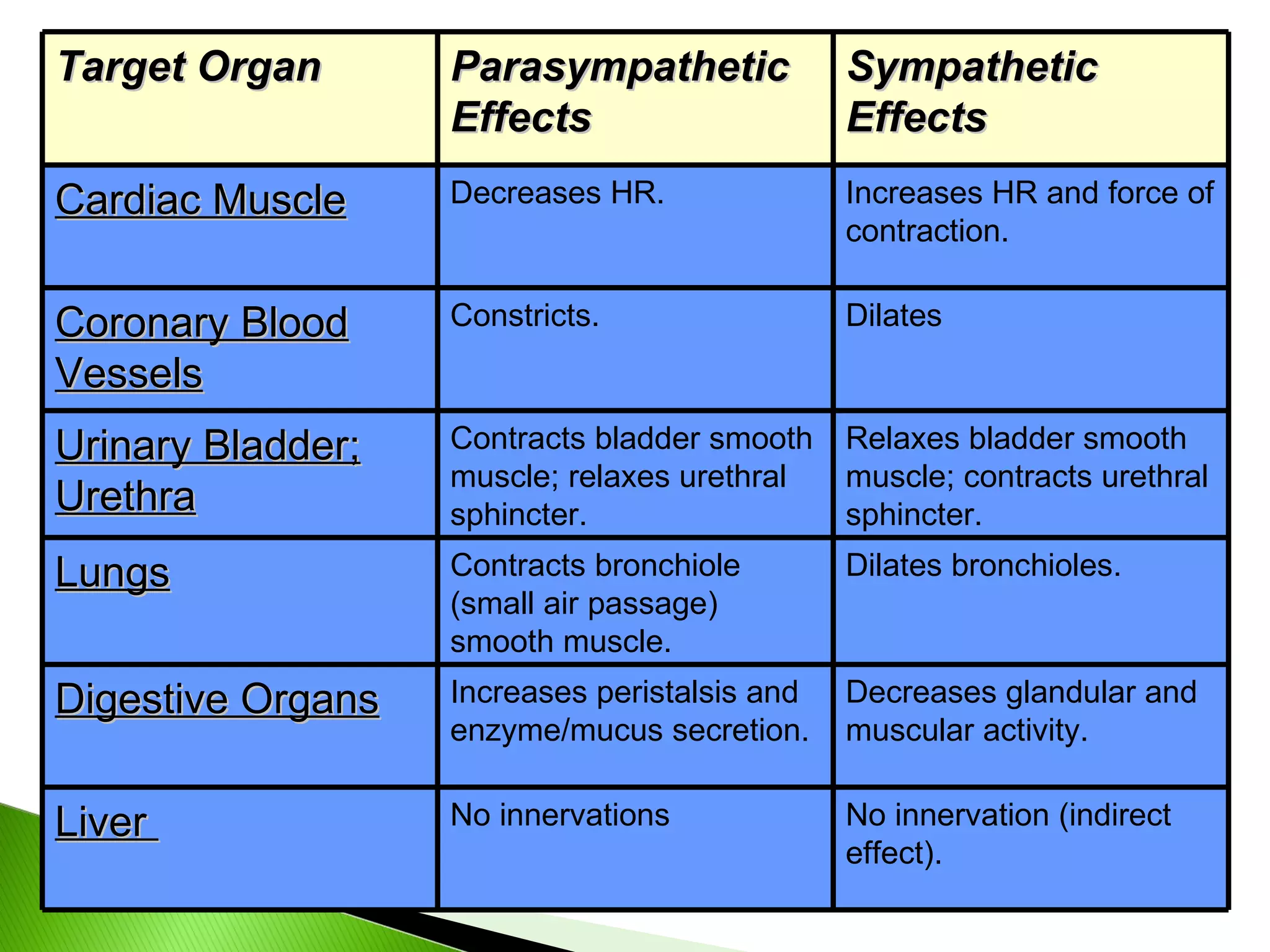 | Target Organ | Parasympathetic Effects | Sympathetic Effects |
|---|---|---|
| Cardiac Muscle | Decreases HR. | Increases HR and force of contraction. |
| Coronary Blood Vessels | Constricts. | Dilates |
| Urinary Bladder; Urethra | Contracts bladder smooth muscle; relaxes urethral sphincter. | Relaxes bladder smooth muscle; contracts urethral sphincter. |
| Lungs | Contracts bronchiole (small air passage) smooth muscle. | Dilates bronchioles. |
| Digestive Organs | Increases peristalsis and enzyme/mucus secretion. | Decreases glandular and muscular activity. |
| Liver | No innervations | No innervation (indirect effect). |